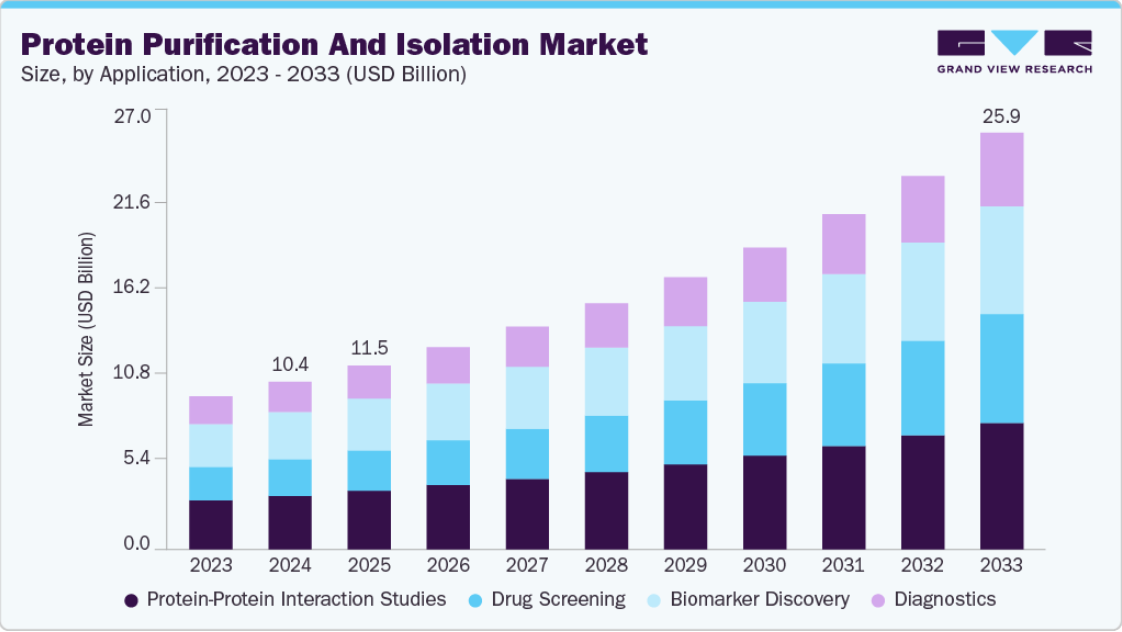 Protein Purification And Isolation Market
Size, by Application, 2023 - 2033 (USD Billion)

GRAND VIEW RESEARCH

Market Size (USD Billion)

27.0
21.6
16.2
10.8
5.4
0.0

10.4
11.5
25.9

2023 2024 2025 2026 2027 2028 2029 2030 2031 2032 2033

Protein-Protein Interaction Studies
Drug Screening
Biomarker Discovery
Diagnostics